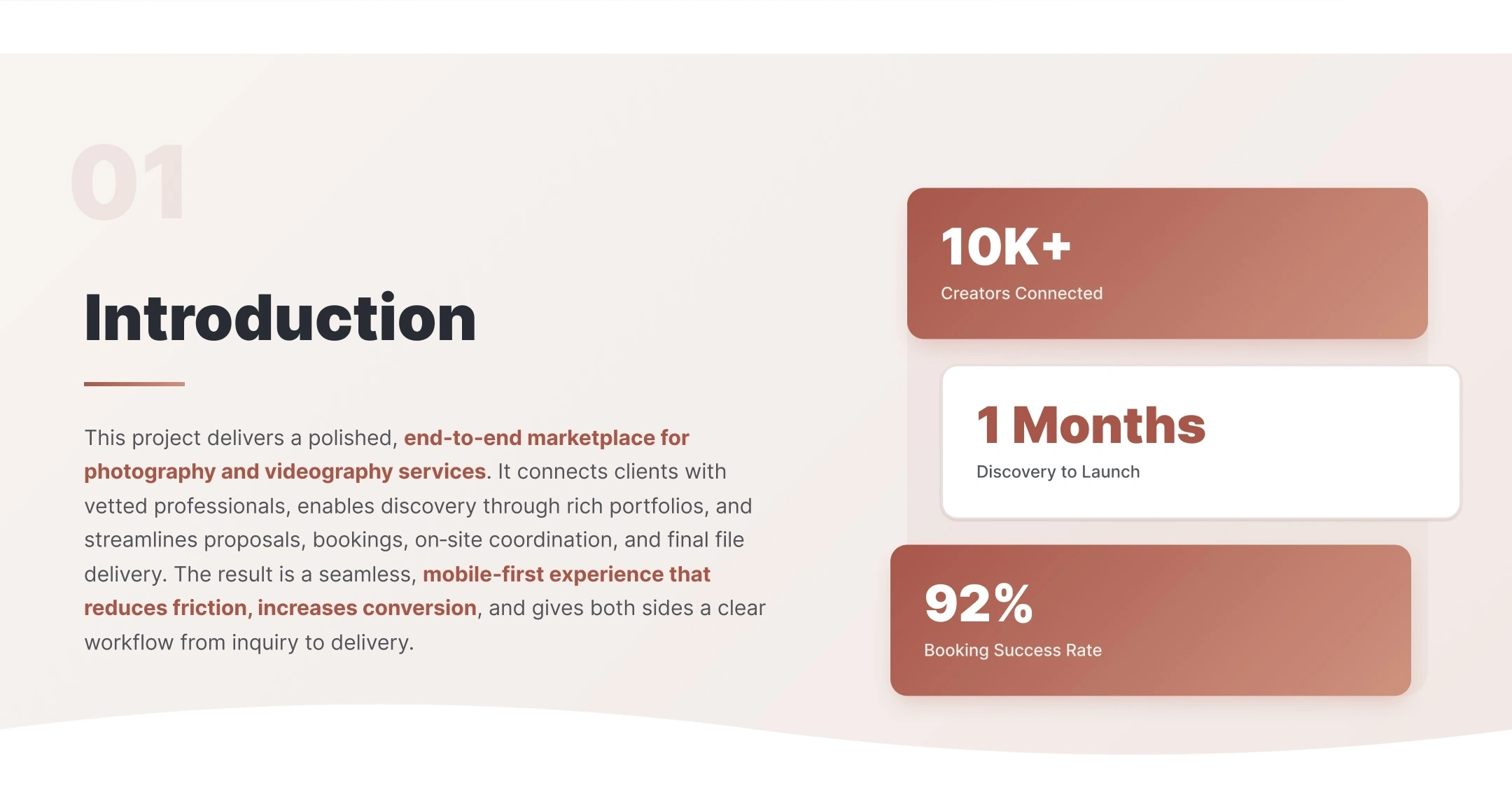 01

Introduction

This project delivers a polished, end-to-end marketplace for photography and videography services. It connects clients with vetted professionals, enables discovery through rich portfolios, and streamlines proposals, bookings, on-site coordination, and final file delivery. The result is a seamless, mobile-first experience that reduces friction, increases conversion, and gives both sides a clear workflow from inquiry to delivery.

10K+
Creators Connected

1 Months
Discovery to Launch

92%
Booking Success Rate